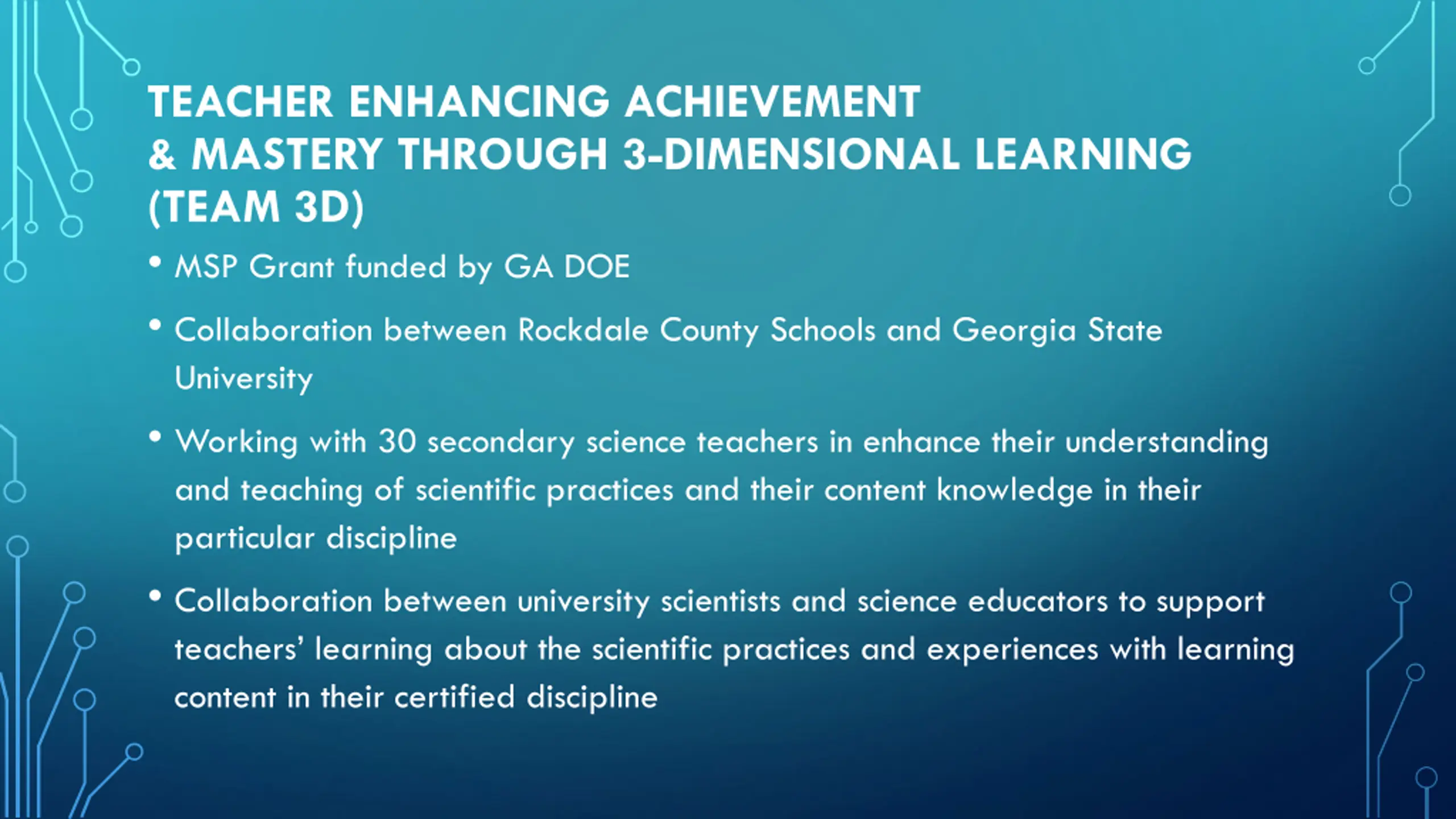 TEACHER ENHANCING ACHIEVEMENT & MASTERY THROUGH 3-DIMENSIONAL LEARNING (TEAM 3D)

• MSP Grant funded by GA DOE

• Collaboration between Rockdale County Schools and Georgia State University

• Working with 30 secondary science teachers in enhance their understanding and teaching of scientific practices and their content knowledge in their particular discipline

• Collaboration between university scientists and science educators to support teachers' learning about the scientific practices and experiences with learning content in their certified discipline